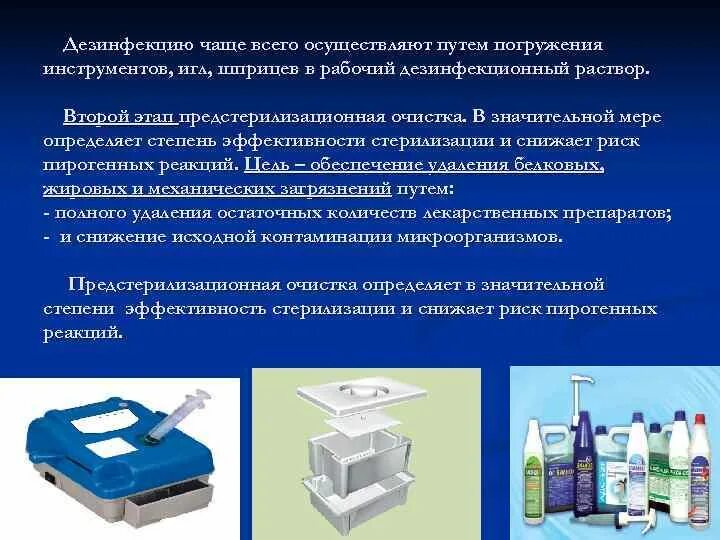 Дезинфекцию чаще всего осуществляют путем погружения инструментов, игл, шприцев в рабочий дезинфекционный раствор.

Второй этап предстерилизационная очистка. В значительной мере определяет степень эффективности стерилизации и снижает риск пирогенных реакций. Цель – обеспечение удаления белковых, жировых и механических загрязнений путем:
- полного удаления остаточных количеств лекарственных препаратов;
- и снижение исходной контаминации микроорганизмов.

Предстерилизационная очистка определяет в значительной степени эффективность стерилизации и снижает риск пирогенных реакций.